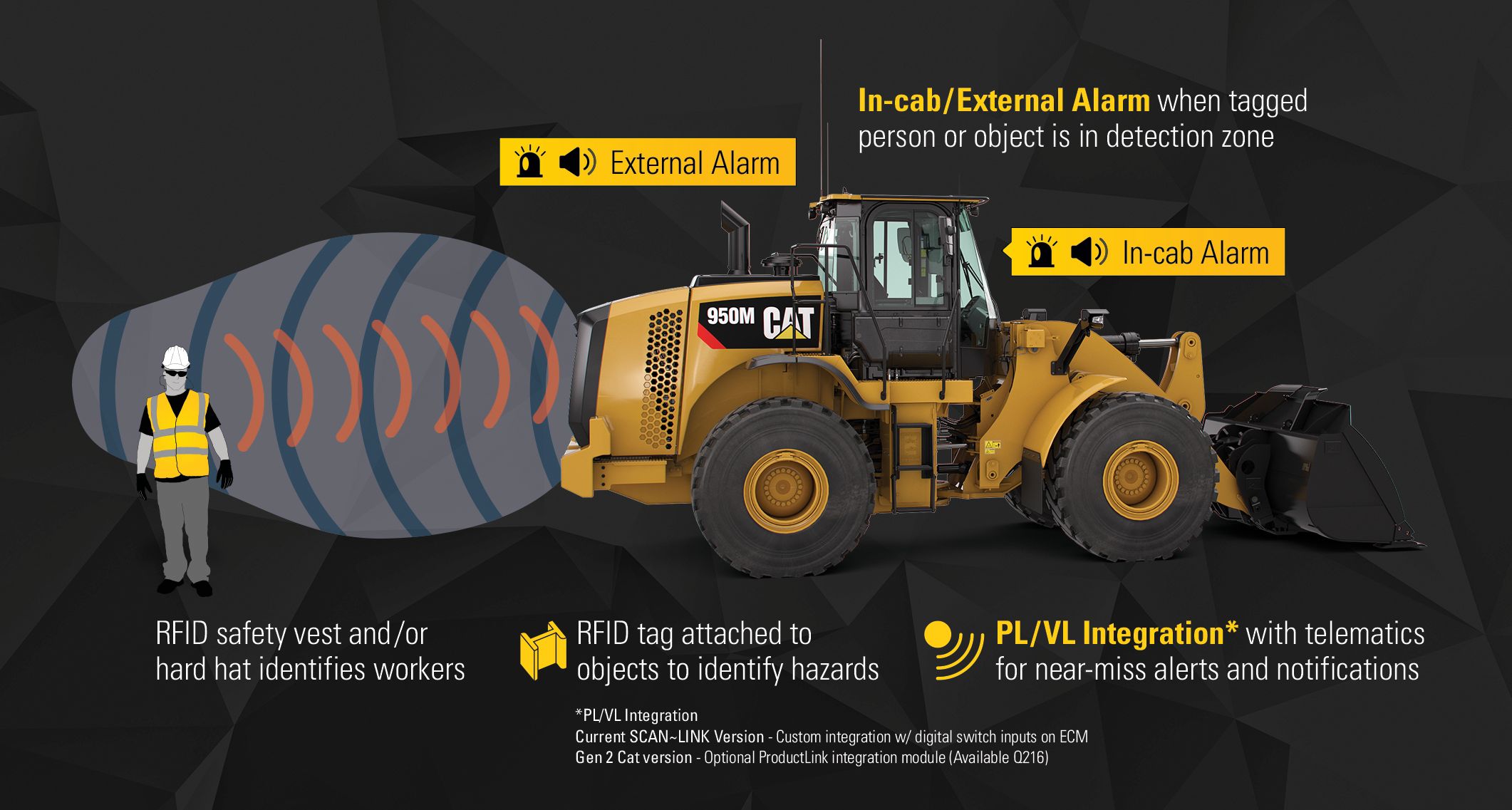 In-cab/External Alarm when tagged person or object is in detection zone

External Alarm

In-cab Alarm

950M CAT

RFID safety vest and/or hard hat identifies workers

RFID tag attached to objects to identify hazards

PL/VL Integration* with telematics for near-miss alerts and notifications

*PL/VL Integration
Current SCAN~LINK Version - Custom integration w/ digital switch inputs on ECM
Gen 2 Cat version - Optional ProductLink integration module (Available Q216)